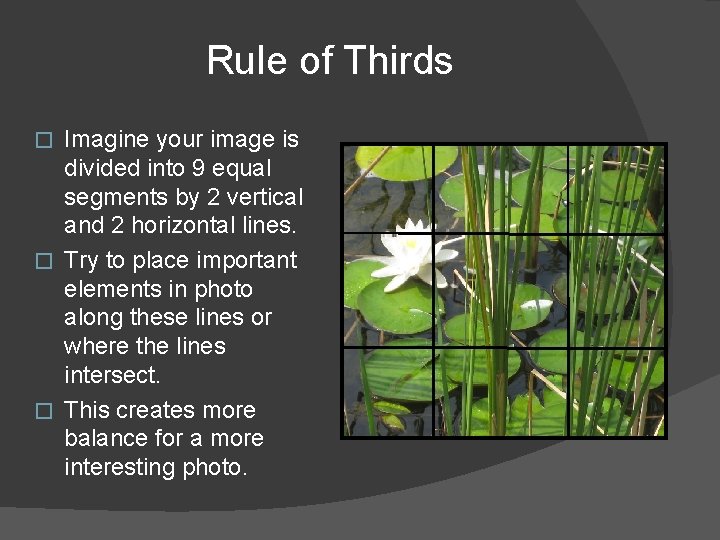 Rule of Thirds

□ Imagine your image is divided into 9 equal segments by 2 vertical and 2 horizontal lines.

□ Try to place important elements in photo along these lines or where the lines intersect.

□ This creates more balance for a more interesting photo.